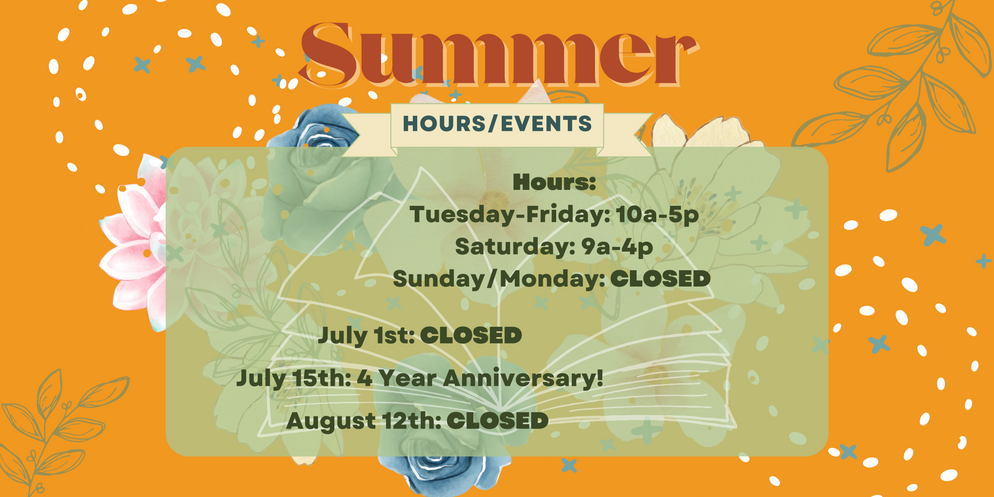 Summer

HOURS/EVENTS

Hours:
Tuesday-Friday: 10a-5p
Saturday: 9a-4p
Sunday/Monday: CLOSED

July 1st: CLOSED
July 15th: 4 Year Anniversary!
August 12th: CLOSED